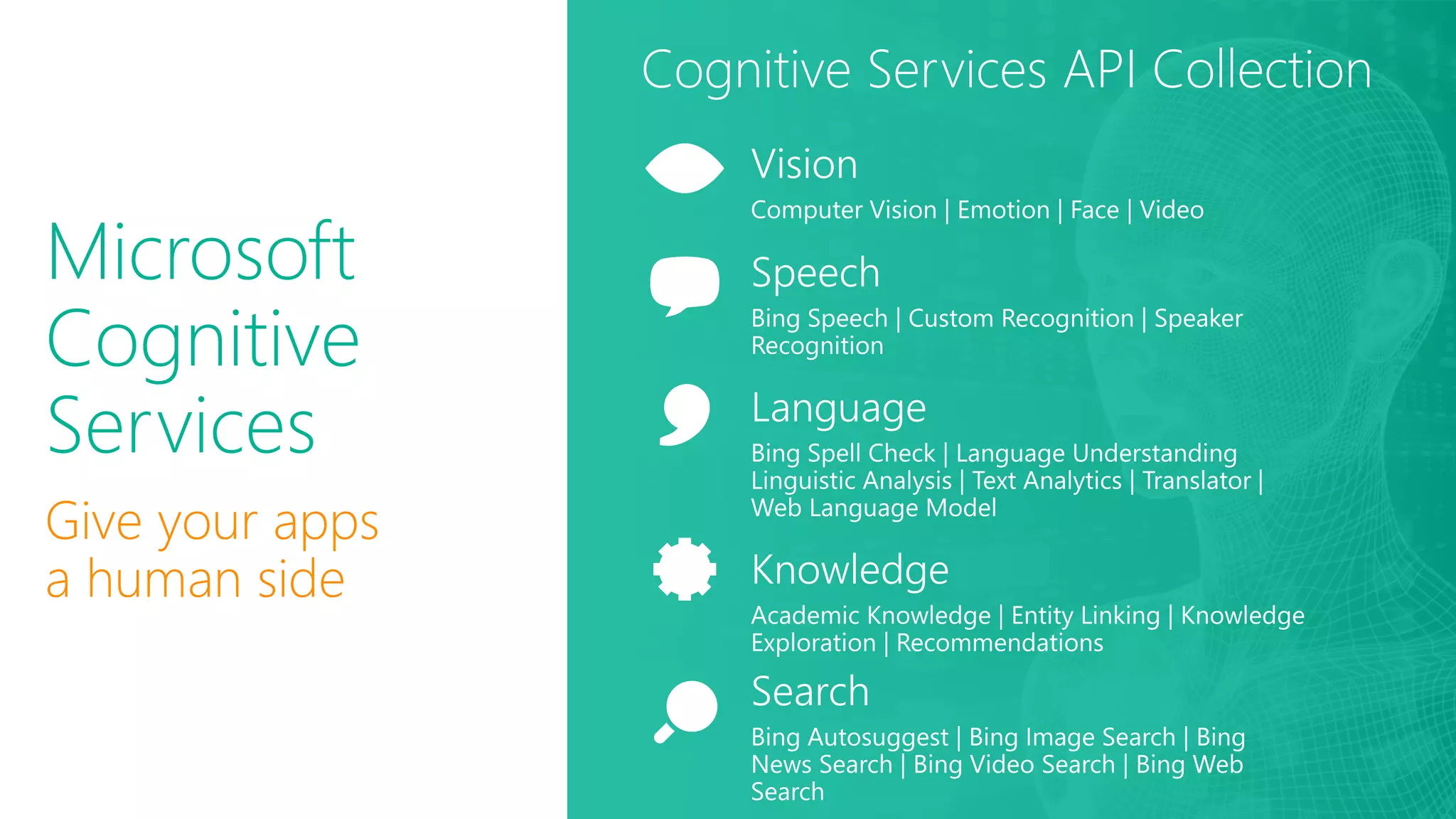 Microsoft Cognitive Services

Give your apps a human side

Cognitive Services API Collection

Vision

Computer Vision | Emotion | Face | Video

Speech

Bing Speech | Custom Recognition | Speaker Recognition

Language

Bing Spell Check | Language Understanding Linguistic Analysis | Text Analytics | Translator | Web Language Model

Knowledge

Academic Knowledge | Entity Linking | Knowledge Exploration | Recommendations

Search

Bing Autosuggest | Bing Image Search | Bing News Search | Bing Video Search | Bing Web Search